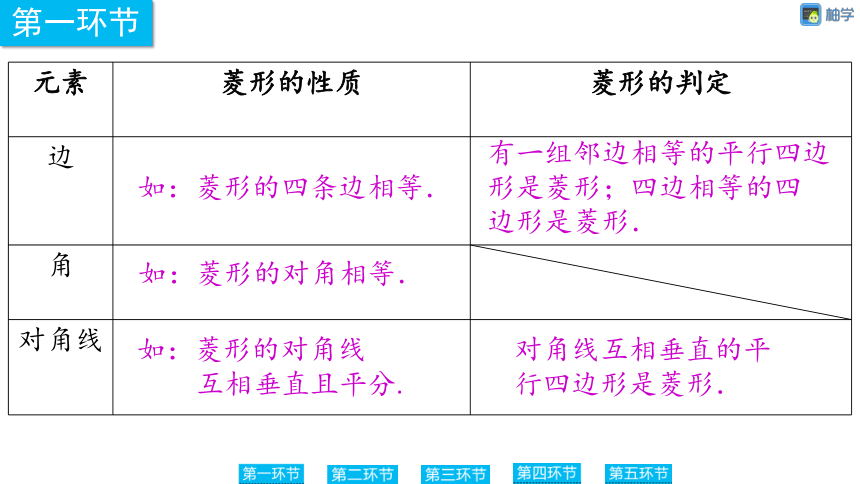 第一环节

柚学

| 元素 | 菱形的性质 | 菱形的判定 |
|---|---|---|
| 边 | 如：菱形的四条边相等. | 有一组邻边相等的平行四边形是菱形；四边相等的四边形是菱形. |
| 角 | 如：菱形的对角相等. | |
| 对角线 | 如：菱形的对角线互相垂直且平分. | 对角线互相垂直的平行四边形是菱形. |

第一环节 第二环节 第三环节 第四环节 第五环节